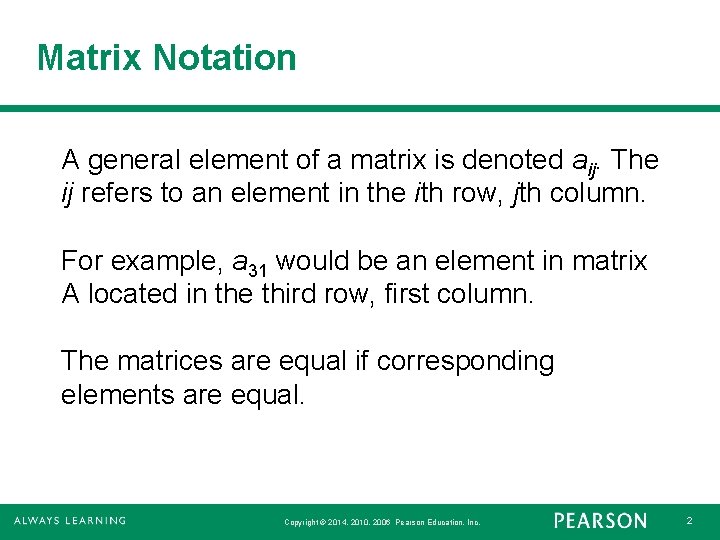 Matrix Notation

A general element of a matrix is denoted $a_{ij}$. The $ij$ refers to an element in the $i$th row, $j$th column.

For example, $a_{31}$ would be an element in matrix A located in the third row, first column.

The matrices are equal if corresponding elements are equal.

ALWAYS LEARNING

Copyright © 2014, 2010, 2006 Pearson Education, Inc.

PEARSON

2